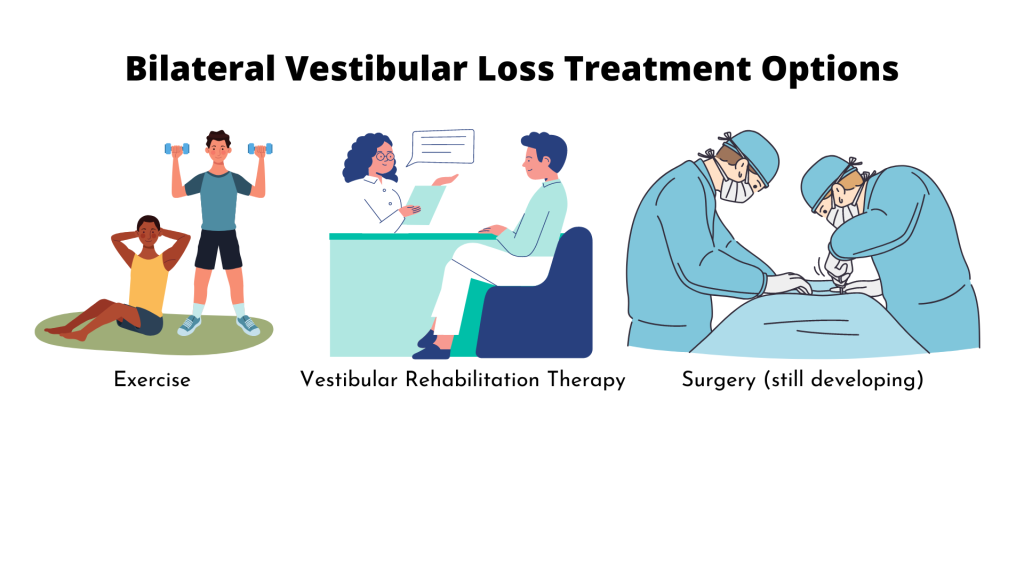 Bilateral Vestibular Loss Treatment Options

Exercise

Vestibular Rehabilitation Therapy

Surgery (still developing)